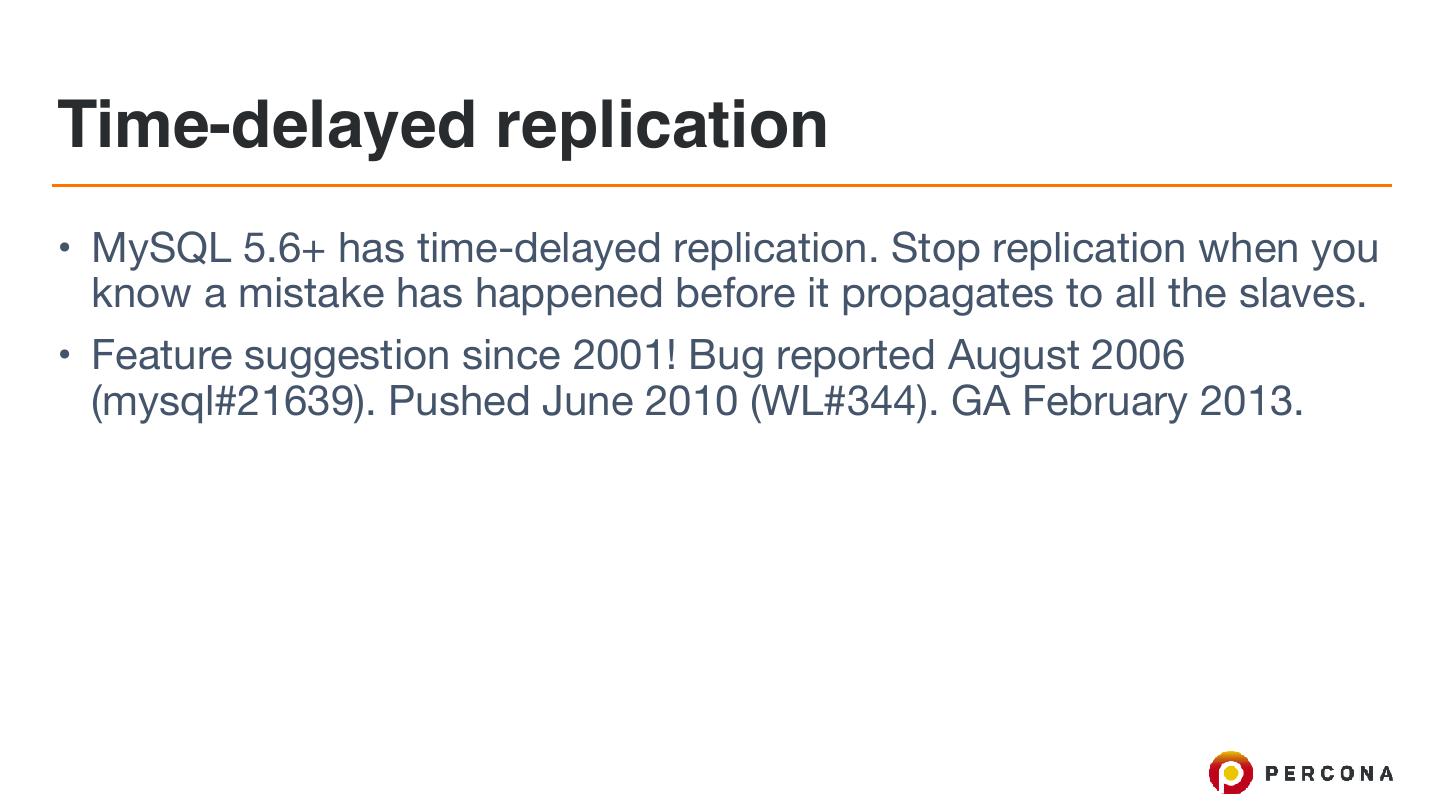 Time-delayed replication

• MySQL 5.6+ has time-delayed replication. Stop replication when you know a mistake has happened before it propagates to all the slaves.

• Feature suggestion since 2001! Bug reported August 2006 (mysql#21639). Pushed June 2010 (WL#344). GA February 2013.

PERCONA